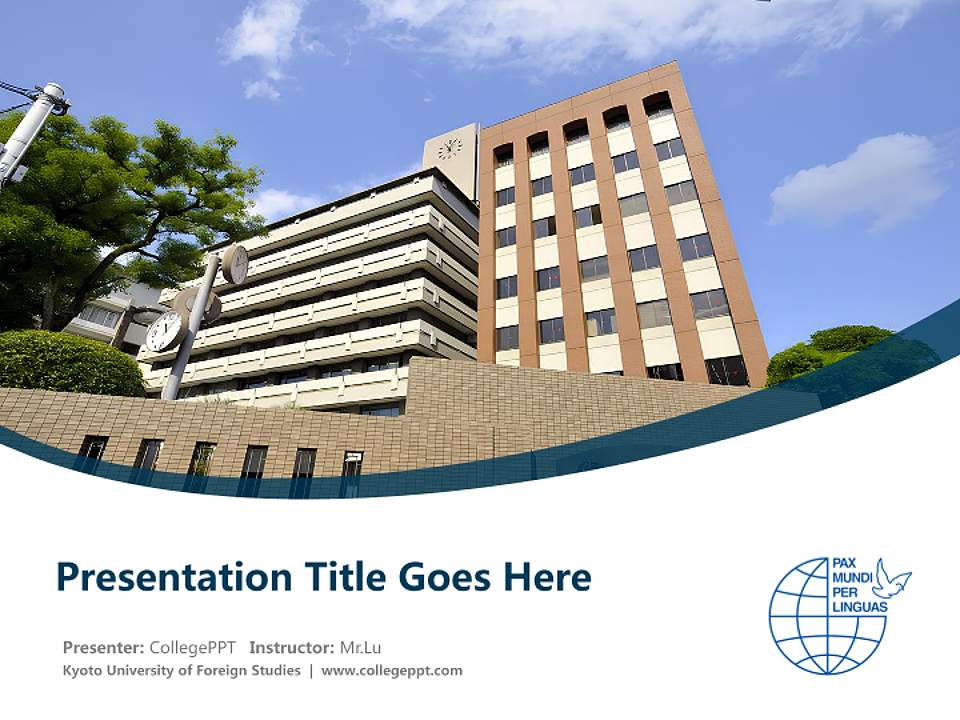 Presentation Title Goes Here

Presenter: CollegePPT Instructor: Mr.Lu
Kyoto University of Foreign Studies | www.collegeppt.com

PAX MUNDI PER LINGUAS